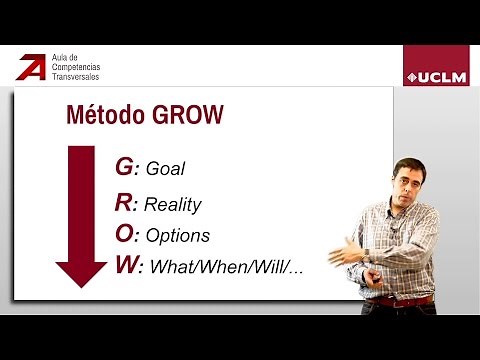 Aula de Competencias Transversales

UCLM

Método GROW

G: Goal
R: Reality
O: Options
W: What/When/Will/...